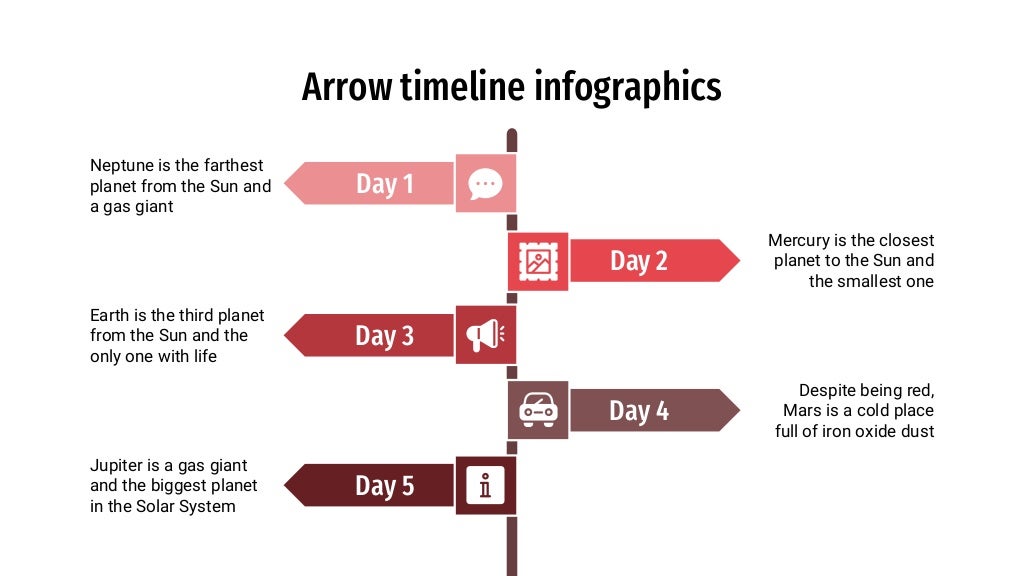 Arrow timeline infographics

Neptune is the farthest planet from the Sun and a gas giant

Day 1

Day 2

Mercury is the closest planet to the Sun and the smallest one

Earth is the third planet from the Sun and the only one with life

Day 3

Day 4

Despite being red, Mars is a cold place full of iron oxide dust

Jupiter is a gas giant and the biggest planet in the Solar System

Day 5